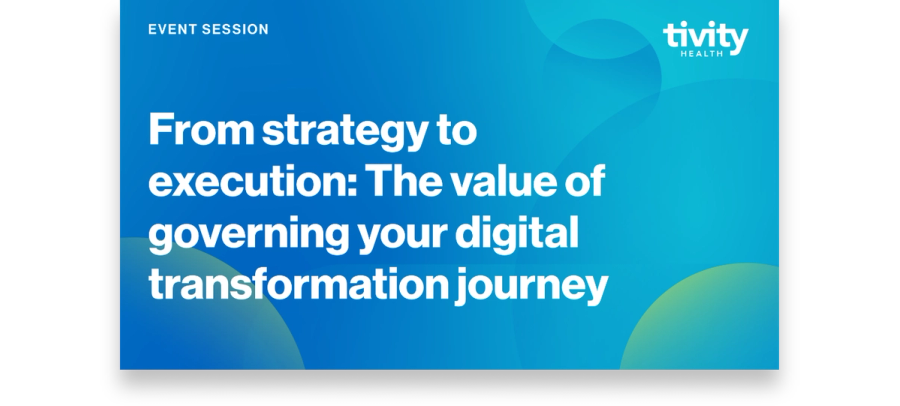 EVENT SESSION

tivity
HEALTH

From strategy to execution: The value of governing your digital transformation journey